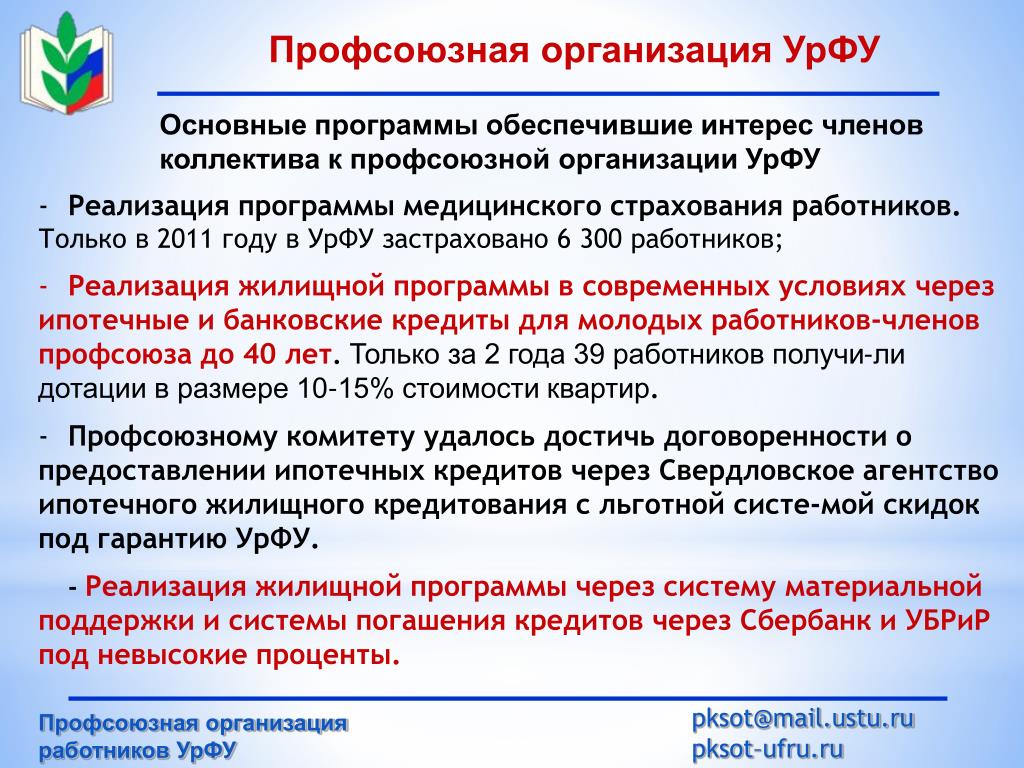 Профсоюзная организация УрФУ

Основные программы обеспечившие интерес членов коллектива к профсоюзной организации УрФУ

- Реализация программы медицинского страхования работников. Только в 2011 году в УрФУ застраховано 6 300 работников;

- Реализация жилищной программы в современных условиях через ипотечные и банковские кредиты для молодых работников-членов профсоюза до 40 лет. Только за 2 года 39 работников получи-ли дотации в размере 10-15% стоимости квартир.

- Профсоюзному комитету удалось достичь договоренности о предоставлении ипотечных кредитов через Свердловское агентство ипотечного жилищного кредитования с льготной систе-мой скидок под гарантию УрФУ.

- Реализация жилищной программы через систему материальной поддержки и системы погашения кредитов через Сбербанк и УБРиР под невысокие проценты.

Профсоюзная организация работников УрФУ

pksot@mail.ustu.ru
pksot-ufru.ru